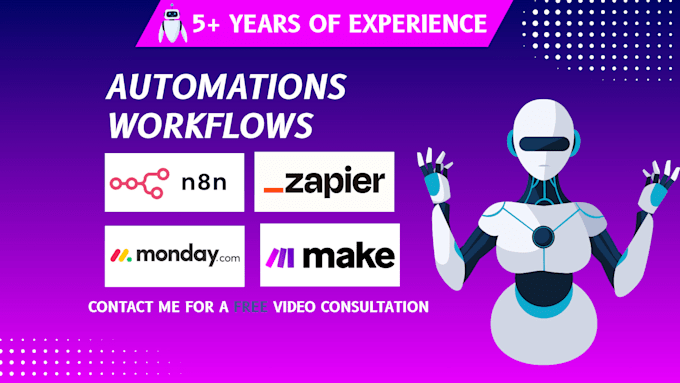 5+ YEARS OF EXPERIENCE

AUTOMATIONS WORKFLOWS

n8n

_zapier

monday.com

make

CONTACT ME FOR A FREE VIDEO CONSULTATION